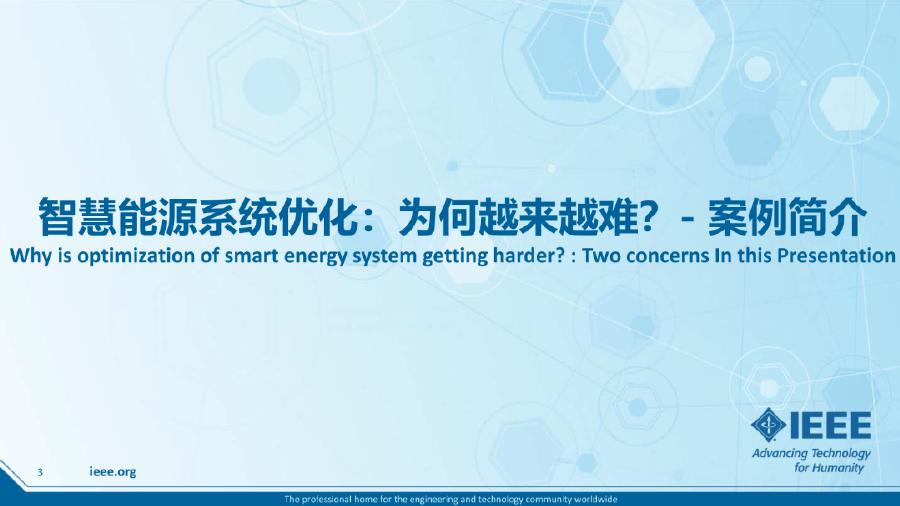 智慧能源系统优化：为何越来越难？ - 案例简介

Why is optimization of smart energy system getting harder? : Two concerns In this Presentation

IEEE
Advancing Technology for Humanity

3 ieee.org

The professional home for the engineering and technology community worldwide